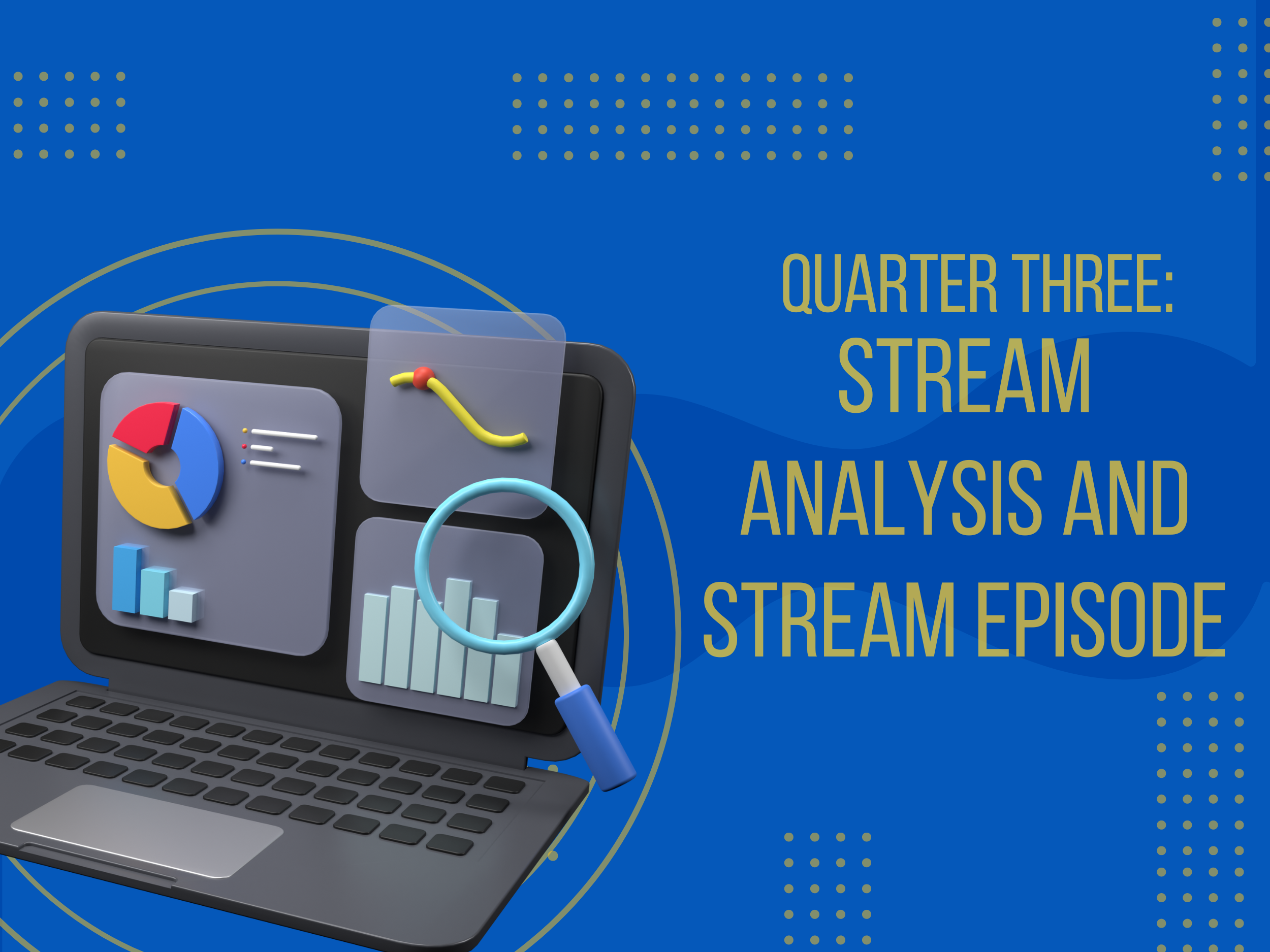 QUARTER THREE:
STREAM ANALYSIS AND STREAM EPISODE